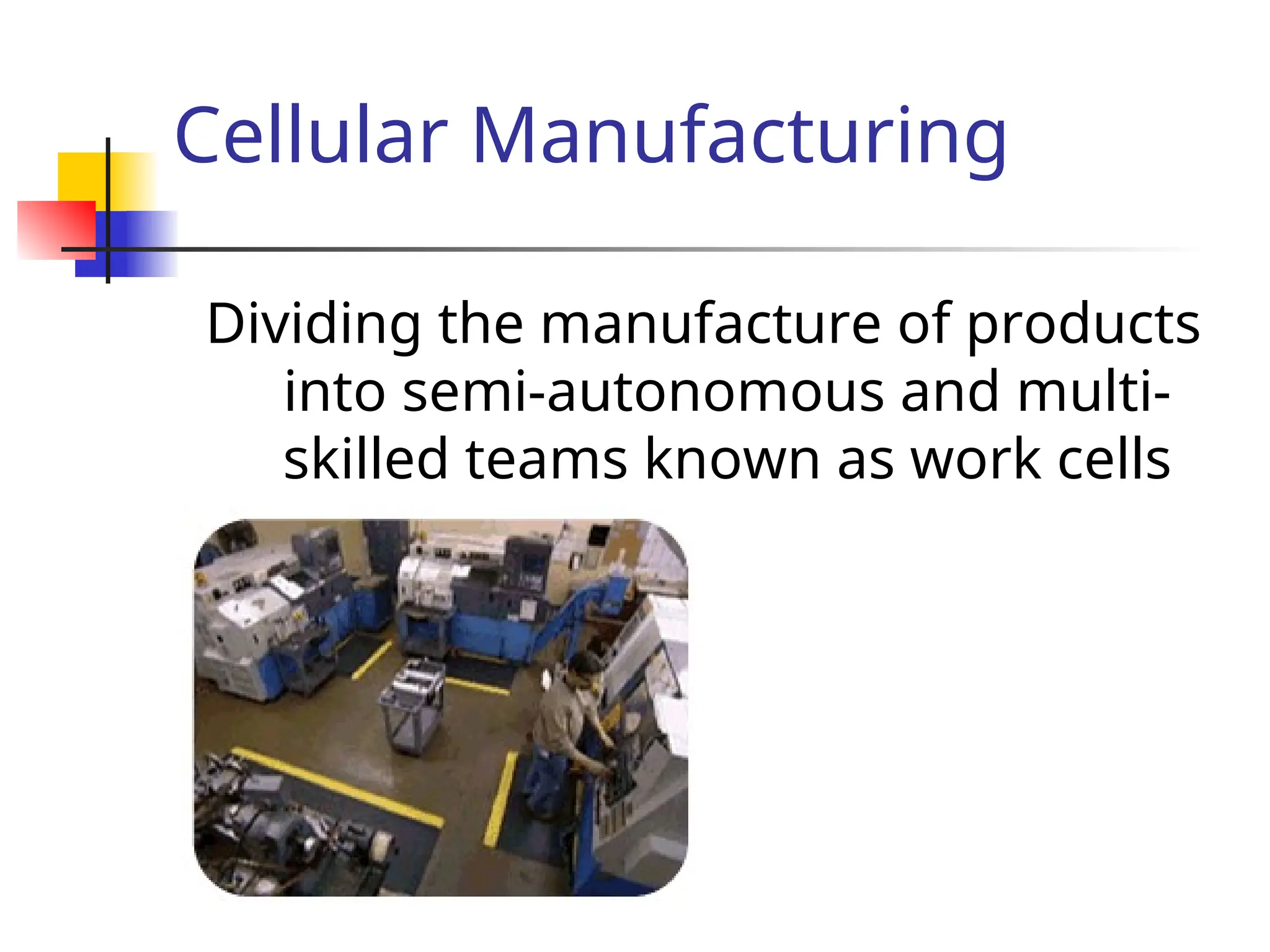 Cellular Manufacturing

Dividing the manufacture of products into semi-autonomous and multi-skilled teams known as work cells